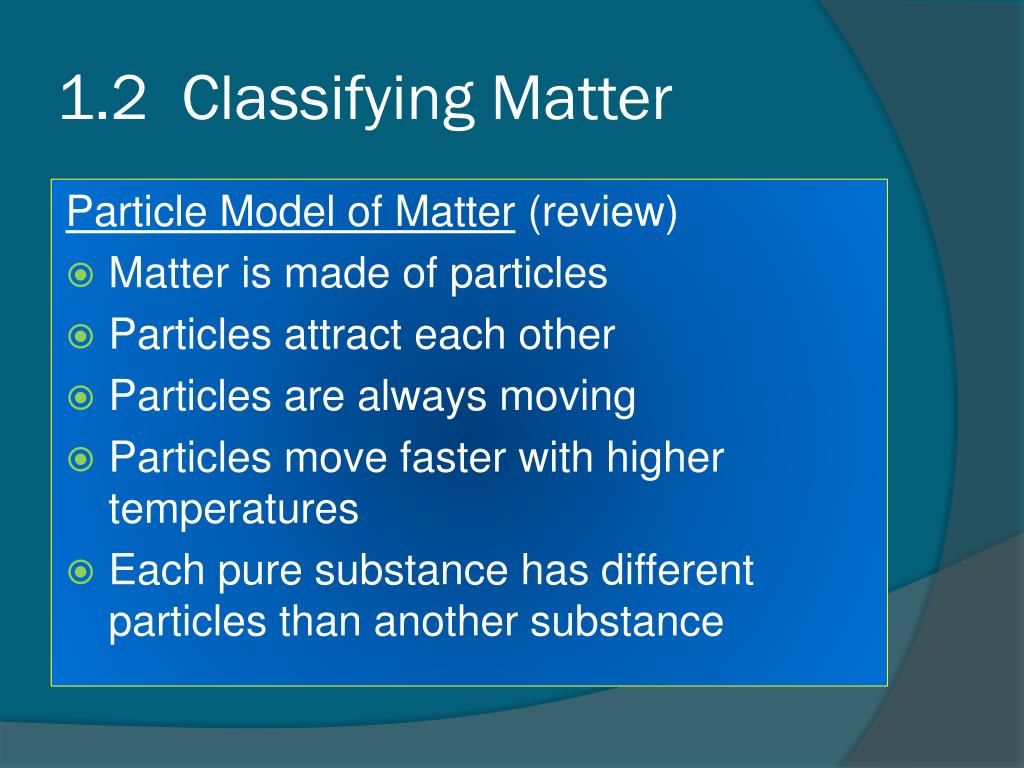 1.2 Classifying Matter

Particle Model of Matter (review)

Matter is made of particles

Particles attract each other

Particles are always moving

Particles move faster with higher temperatures

Each pure substance has different particles than another substance